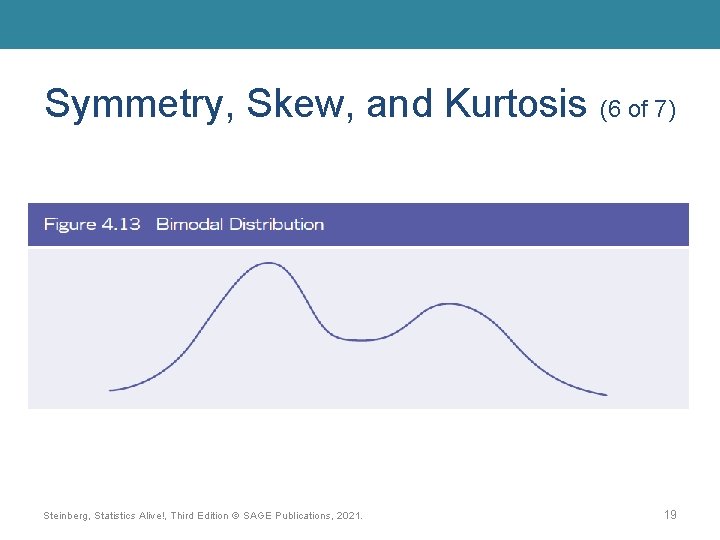 Symmetry, Skew, and Kurtosis (6 of 7)

Figure 4.13 Bimodal Distribution

Steinberg, Statistics Alive!, Third Edition © SAGE Publications, 2021.

19